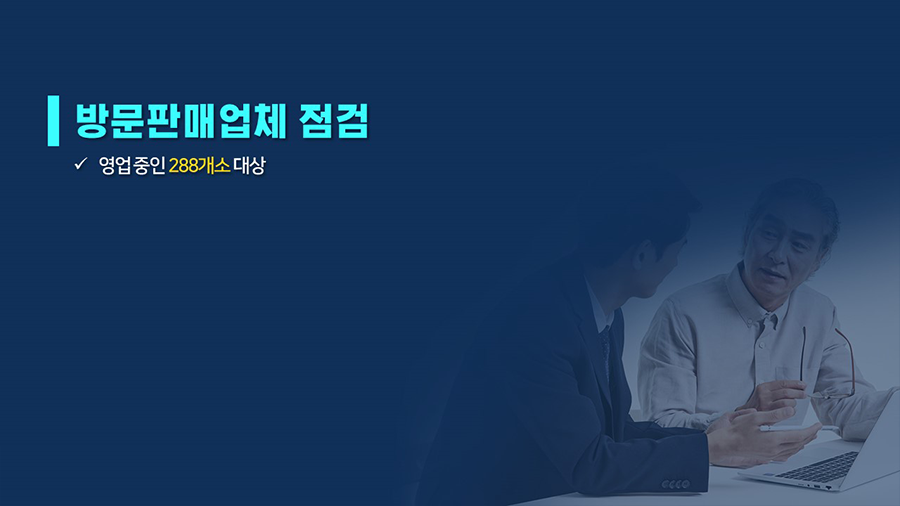 방문판매업체 점검

✓ 영업 중인 288개소 대상